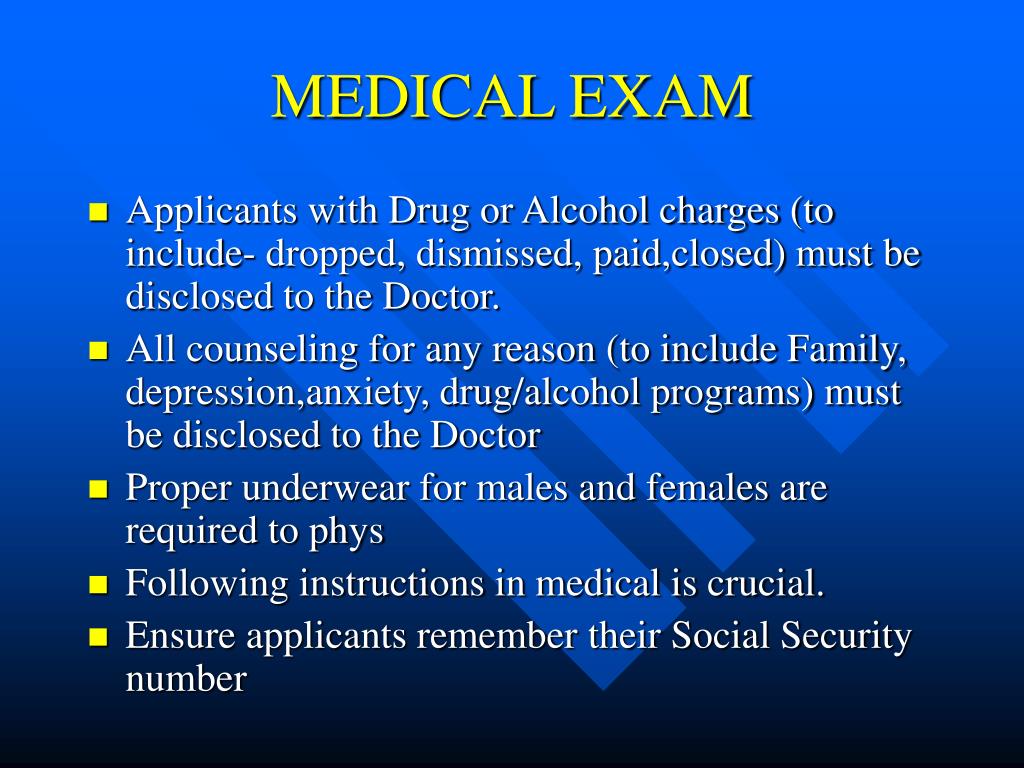 MEDICAL EXAM

- Applicants with Drug or Alcohol charges (to include- dropped, dismissed, paid,closed) must be disclosed to the Doctor.
- All counseling for any reason (to include Family, depression,anxiety, drug/alcohol programs) must be disclosed to the Doctor
- Proper underwear for males and females are required to phys
- Following instructions in medical is crucial.
- Ensure applicants remember their Social Security number